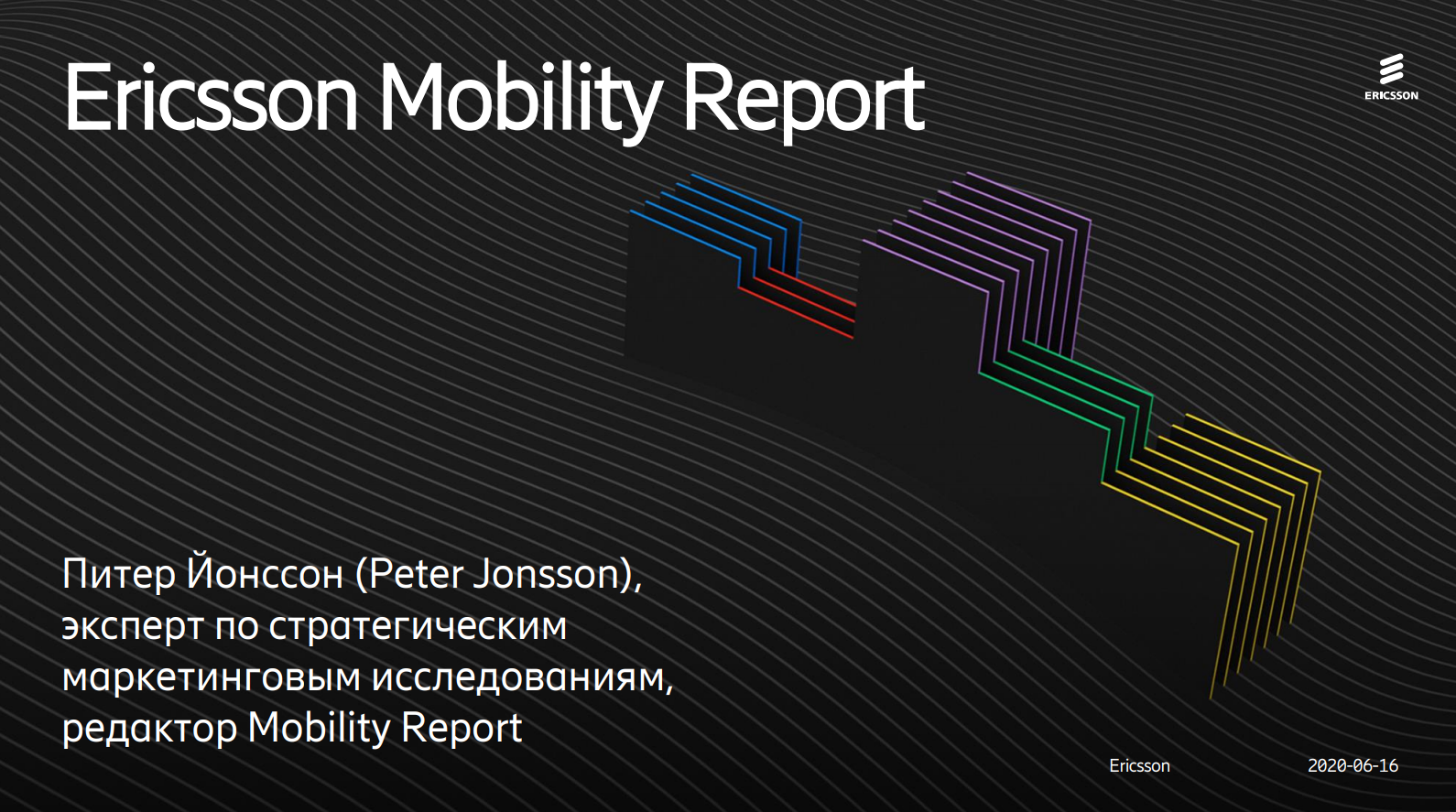 Ericsson Mobility Report

ERICSSON

Питер Йонссон (Peter Jonsson), эксперт по стратегическим маркетинговым исследованиям, редактор Mobility Report

Ericsson

2020-06-16